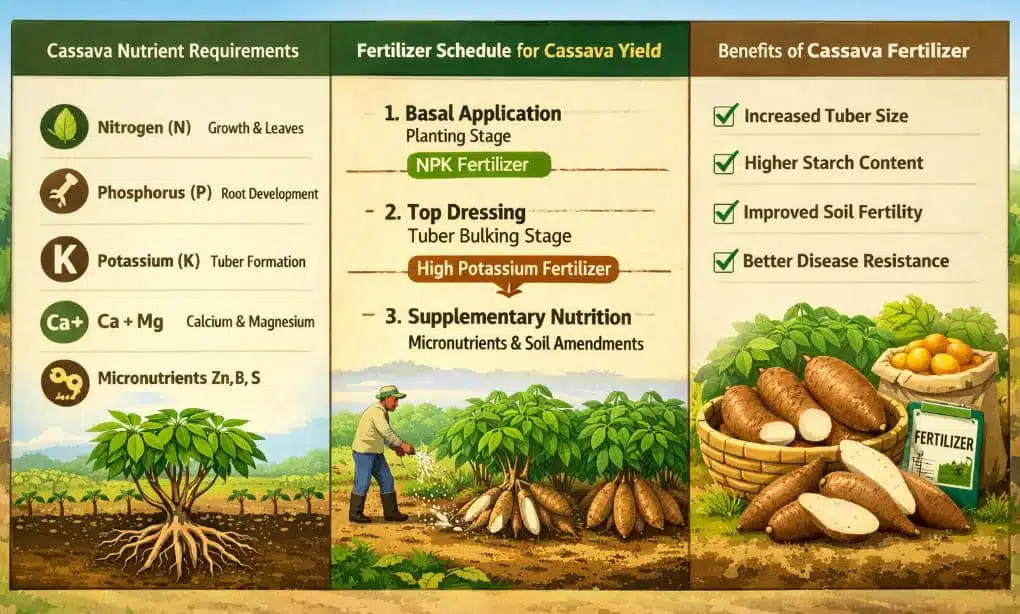 Cassava Nutrient Requirements

Nitrogen (N) Growth & Leaves

Phosphorus (P) Root Development

K Potassium (K) Tuber Formation

Ca+ Ca + Mg Calcium & Magnesium

Micronutrients Zn, B, S

Fertilizer Schedule for Cassava Yield

1. Basal Application
Planting Stage
NPK Fertilizer

2. Top Dressing
Tuber Bulking Stage
High Potassium Fertilizer

3. Supplementary Nutrition
Micronutrients & Soil Amendments

Benefits of Cassava Fertilizer

Increased Tuber Size

Higher Starch Content

Improved Soil Fertility

Better Disease Resistance

FERTILIZER